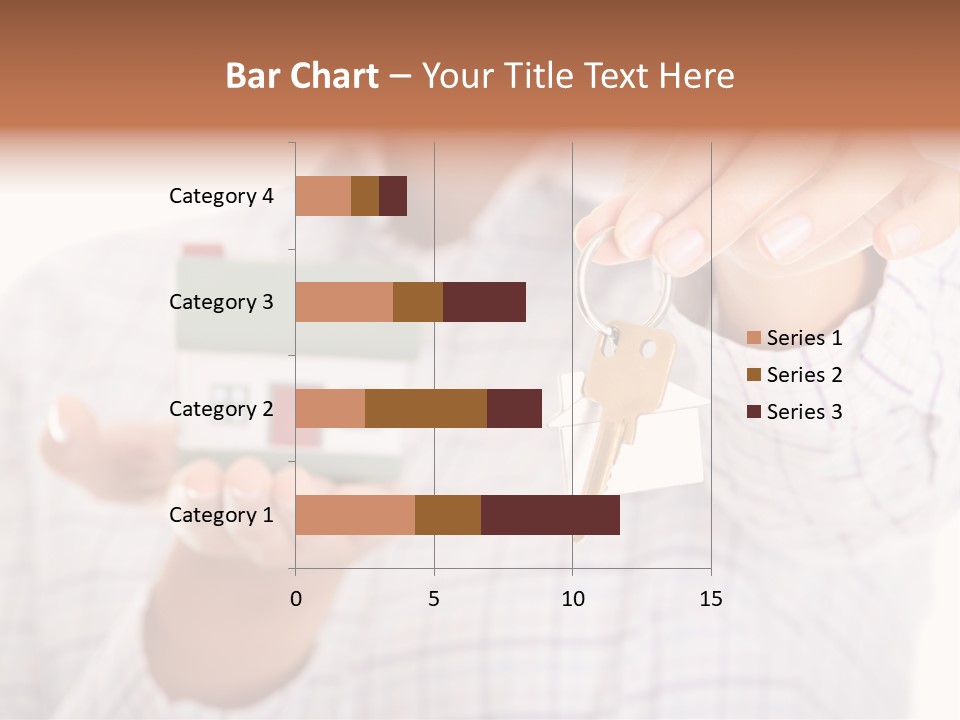 Bar Chart – Your Title Text Here

Category 4
Category 3
Category 2
Category 1

0
5
10
15

Series 1
Series 2
Series 3